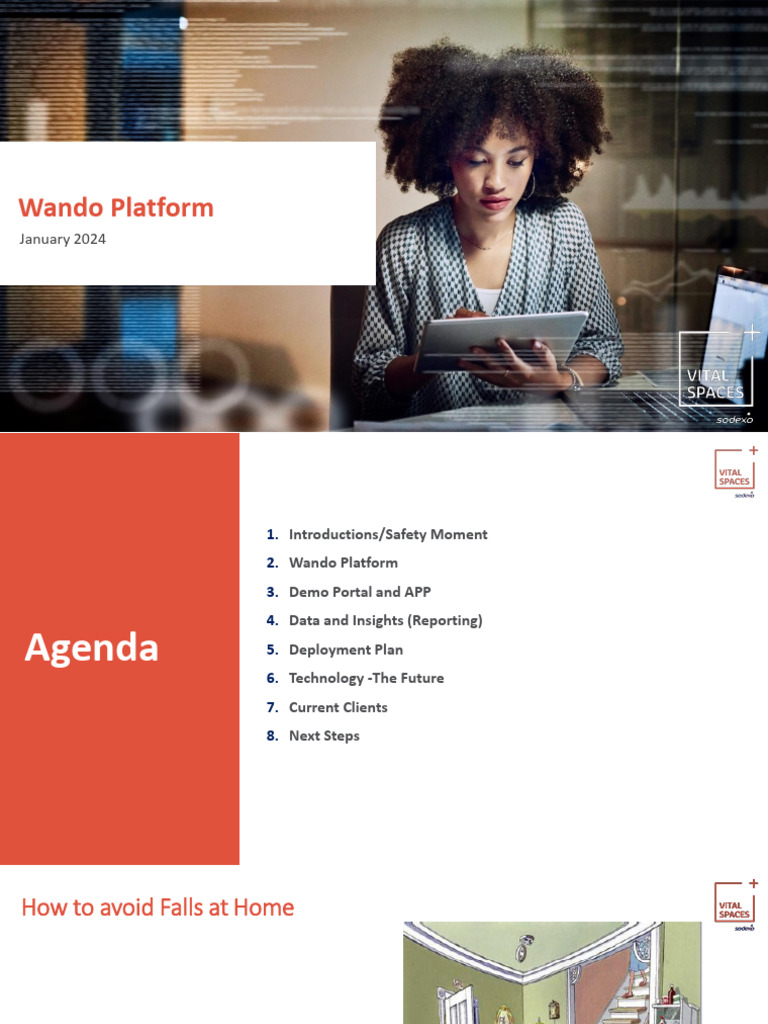 Wando Platform

January 2024

VITAL SPACES
sodexo

VITAL SPACES
sodexo

Agenda

1. Introductions/Safety Moment
2. Wando Platform
3. Demo Portal and APP
4. Data and Insights (Reporting)
5. Deployment Plan
6. Technology -The Future
7. Current Clients
8. Next Steps

How to avoid Falls at Home

VITAL SPACES
sodexo